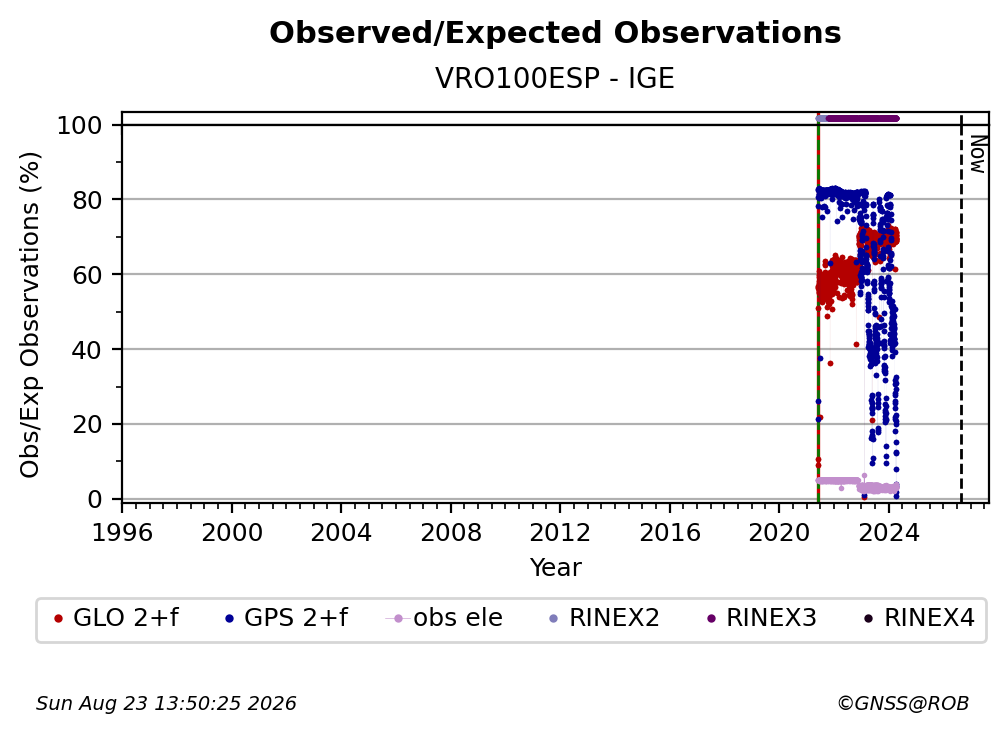 Observed/Expected Observations

VRO100ESP - IGE

Obs/Exp Observations (%)

100
80
60
40
20
0

Now

1996 2000 2004 2008 2012 2016 2020 2024

Year

GLO 2+f GPS 2+f obs ele RINEX2 RINEX3 RINEX4

Sun Aug 23 13:50:25 2026

©GNSS@ROB